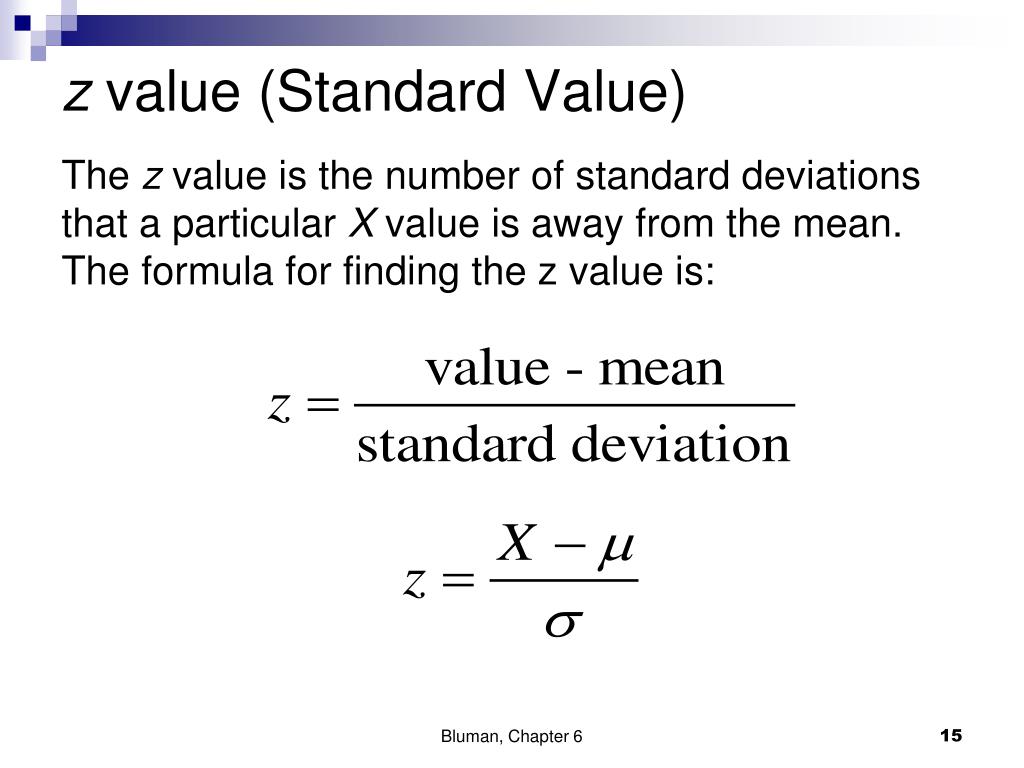 z value (Standard Value)

The z value is the number of standard deviations that a particular X value is away from the mean. The formula for finding the z value is:

$z = \frac{\text{value - mean}}{\text{standard deviation}}$

$z = \frac{X - \mu}{\sigma}$

Bluman, Chapter 6

15